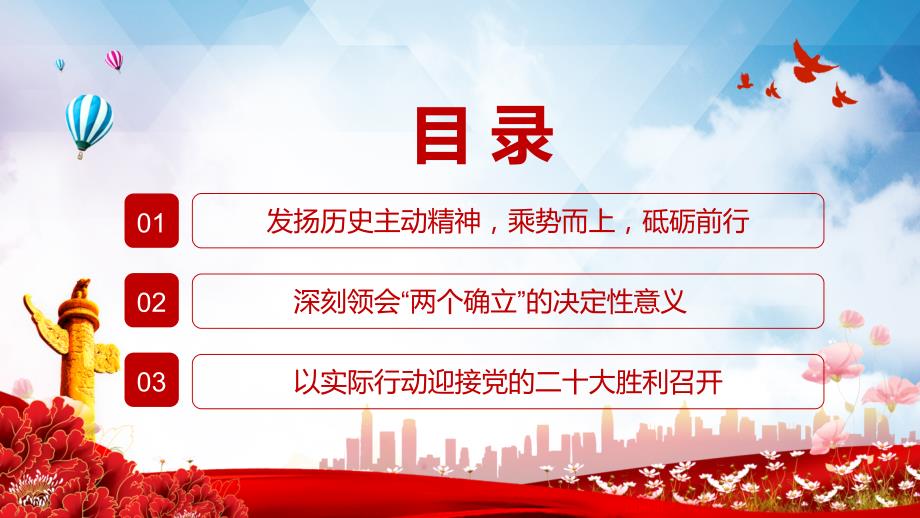 目录

01 发扬历史主动精神，乘势而上，砥砺前行

02 深刻领会“两个确立”的决定性意义

03 以实际行动迎接党的二十大胜利召开